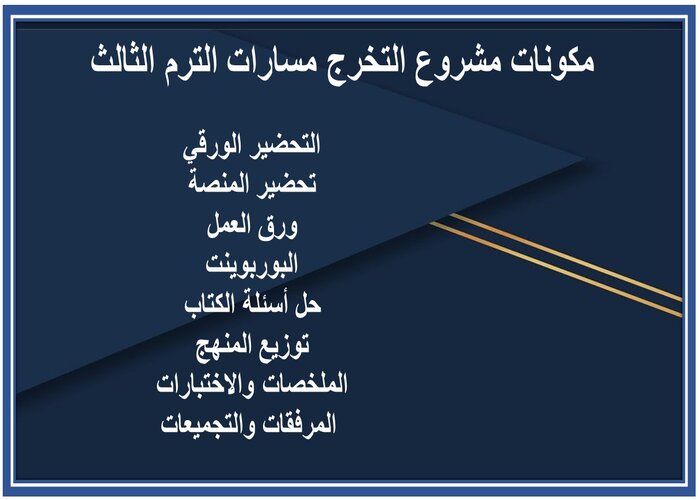 مكونات مشروع التخرج مسارات الترم الثالث

التحضير الورقي
تحضير المنصة
ورق العمل
البوربوينت
حل أسئلة الكتاب
توزيع المنهج
الملخصات والاختبارات
المرفقات والتجميعات